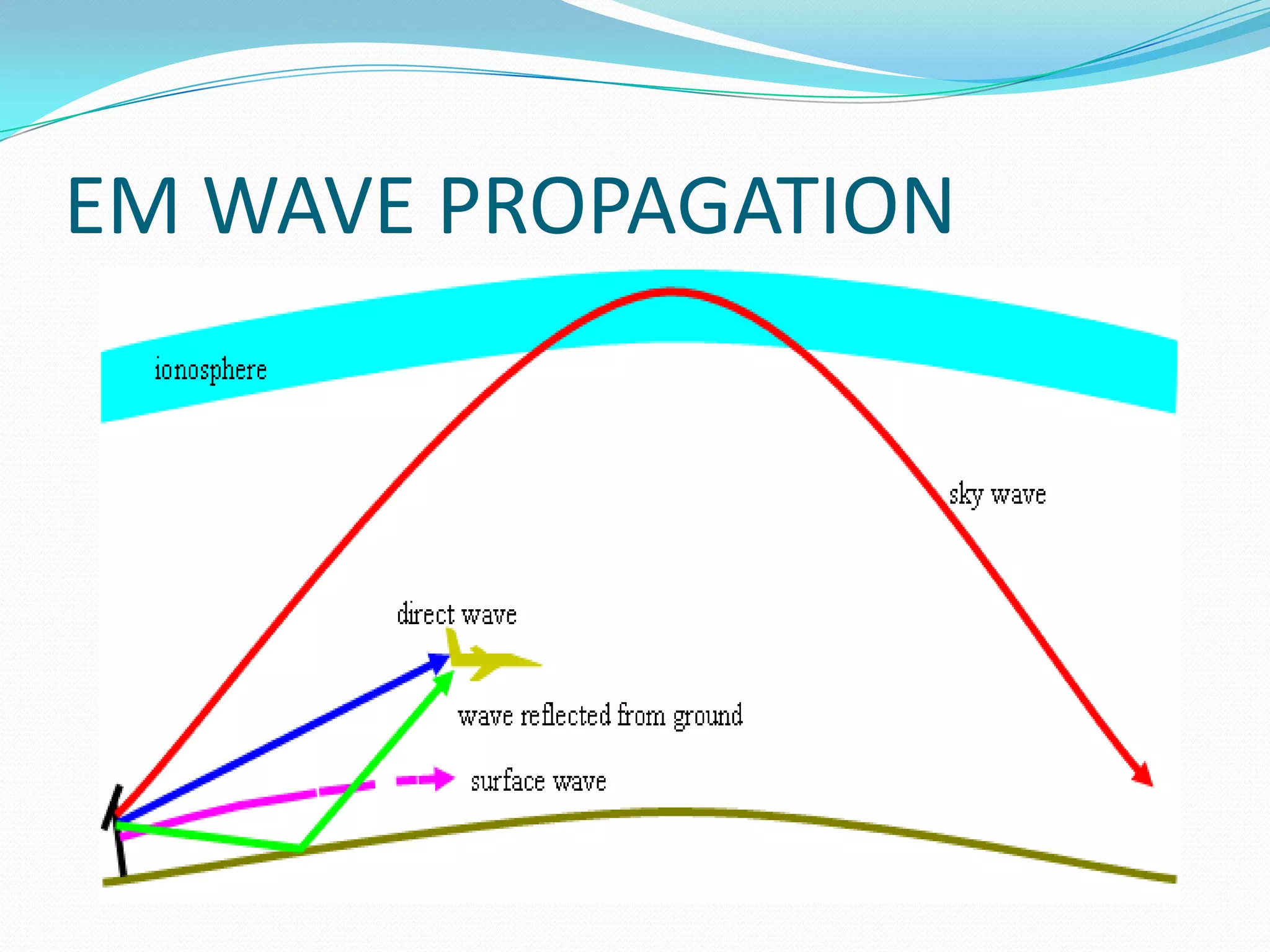 EM WAVE PROPAGATION

ionosphere

sky wave

direct wave

wave reflected from ground

surface wave